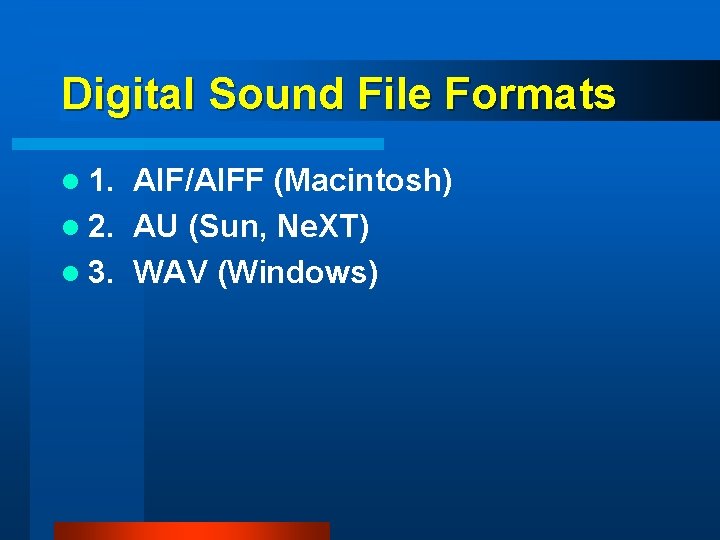 Digital Sound File Formats

- 1. AIF/AIFF (Macintosh)
- 2. AU (Sun, NeXT)
- 3. WAV (Windows)